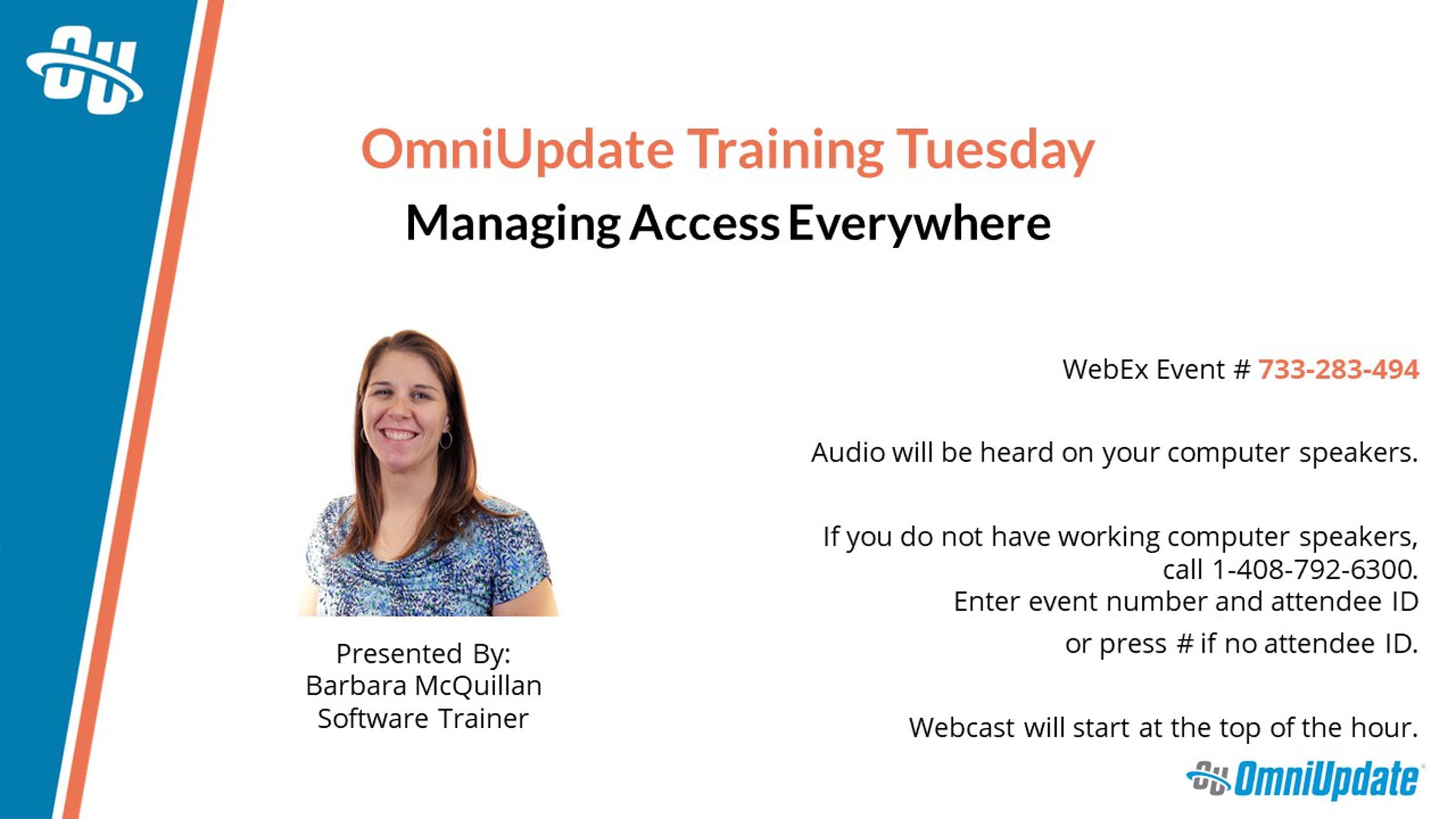 OU

OmniUpdate Training Tuesday
Managing Access Everywhere

Presented By:
Barbara McQuillan
Software Trainer

WebEx Event # 733-283-494

Audio will be heard on your computer speakers.

If you do not have working computer speakers, call 1-408-792-6300.
Enter event number and attendee ID
or press # if no attendee ID.

Webcast will start at the top of the hour.

OU OmniUpdate